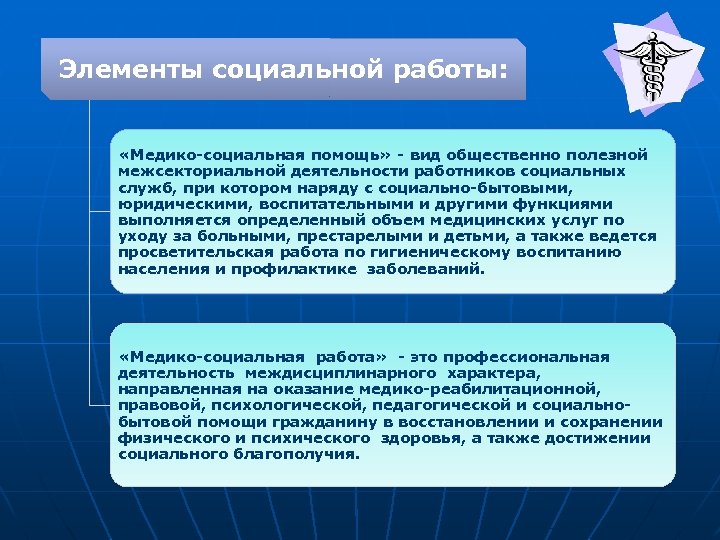 Элементы социальной работы:

«Медико-социальная помощь» - вид общественно полезной межсекториальной деятельности работников социальных служб, при котором наряду с социально-бытовыми, юридическими, воспитательными и другими функциями выполняется определенный объем медицинских услуг по уходу за больными, престарелыми и детьми, а также ведется просветительская работа по гигиеническому воспитанию населения и профилактике заболеваний.

«Медико-социальная работа» - это профессиональная деятельность междисциплинарного характера, направленная на оказание медико-реабилитационной, правовой, психологической, педагогической и социально-бытовой помощи гражданину в восстановлении и сохранении физического и психического здоровья, а также достижении социального благополучия.